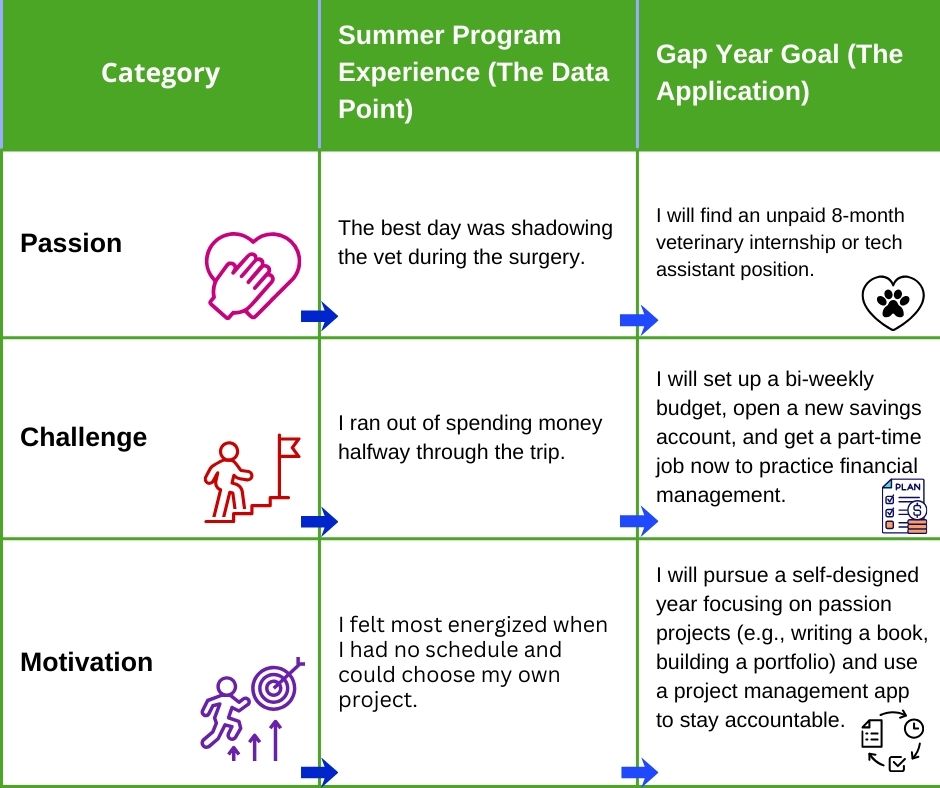 | Category | Summer Program Experience (The Data Point) | Gap Year Goal (The Application) |
|---|---|---|
| Passion | The best day was shadowing the vet during the surgery. | I will find an unpaid 8-month veterinary internship or tech assistant position. |
| Challenge | I ran out of spending money halfway through the trip. | I will set up a bi-weekly budget, open a new savings account, and get a part-time job now to practice financial management. PLAN |
| Motivation | I felt most energized when I had no schedule and could choose my own project. | I will pursue a self-designed year focusing on passion projects (e.g., writing a book, building a portfolio) and use a project management app to stay accountable. |